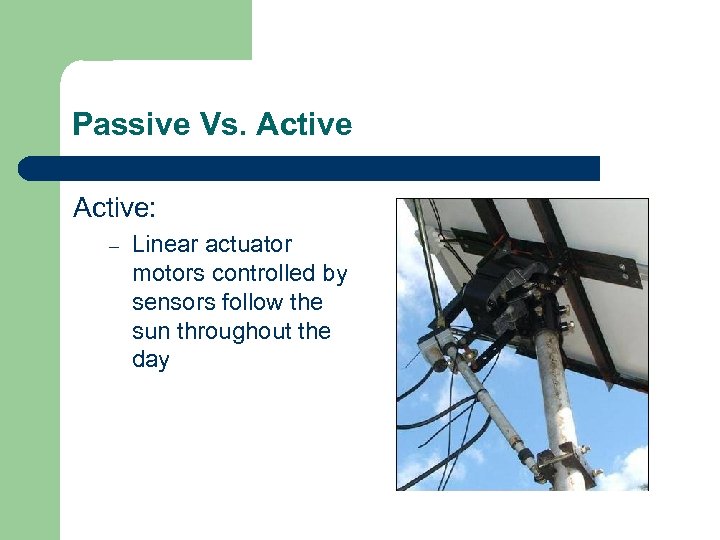 Passive Vs. Active

Active:

– Linear actuator motors controlled by sensors follow the sun throughout the day